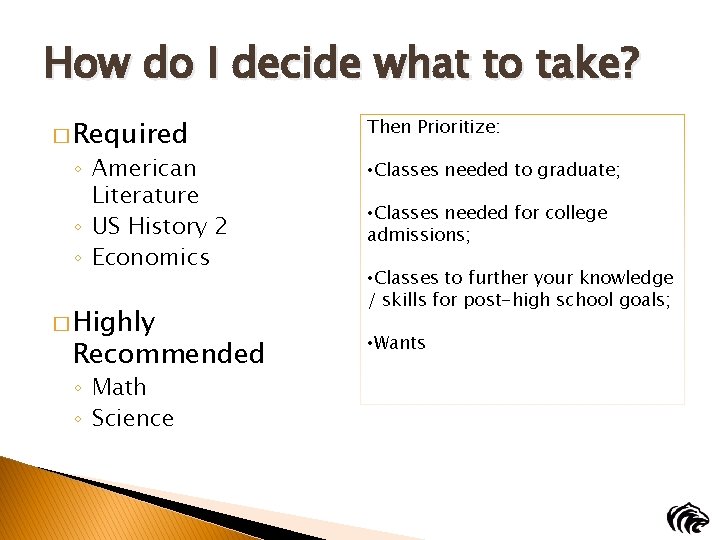 How do I decide what to take?

□ Required
◦ American Literature
◦ US History 2
◦ Economics

□ Highly Recommended
◦ Math
◦ Science

Then Prioritize:

•Classes needed to graduate;

•Classes needed for college admissions;

•Classes to further your knowledge / skills for post-high school goals;

•Wants